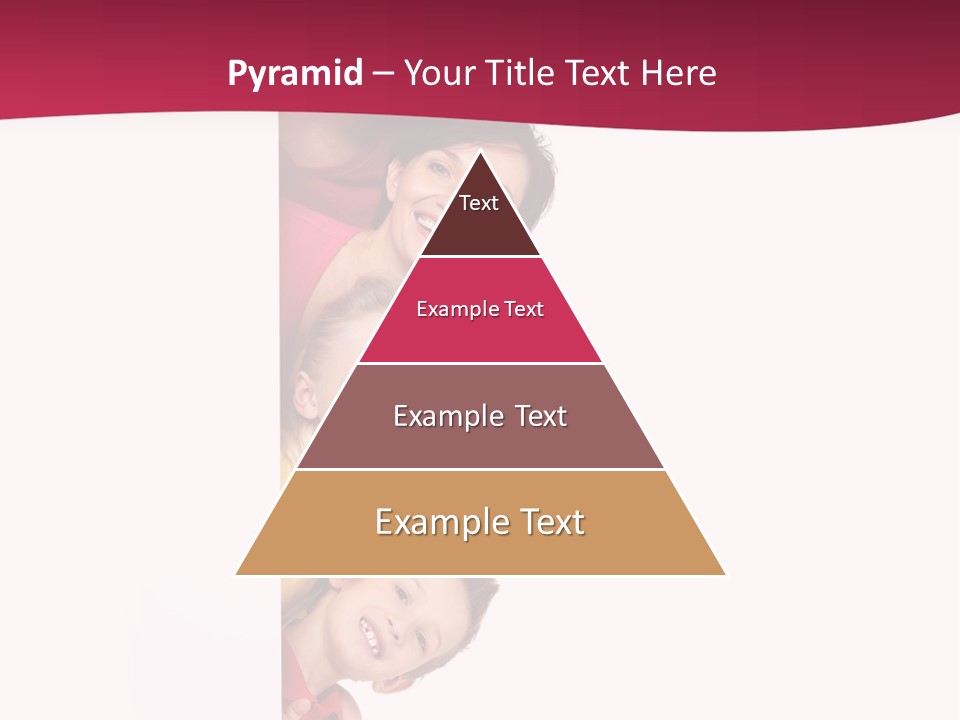 Pyramid – Your Title Text Here

Text

Example Text

Example Text

Example Text